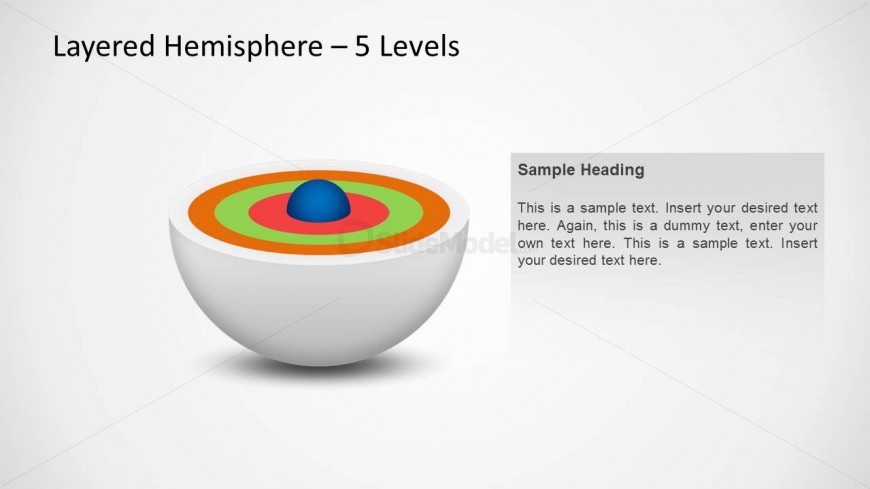 Layered Hemisphere – 5 Levels

SlideModel

Sample Heading

This is a sample text. Insert your desired text here. Again, this is a dummy text, enter your own text here. This is a sample text. Insert your desired text here.